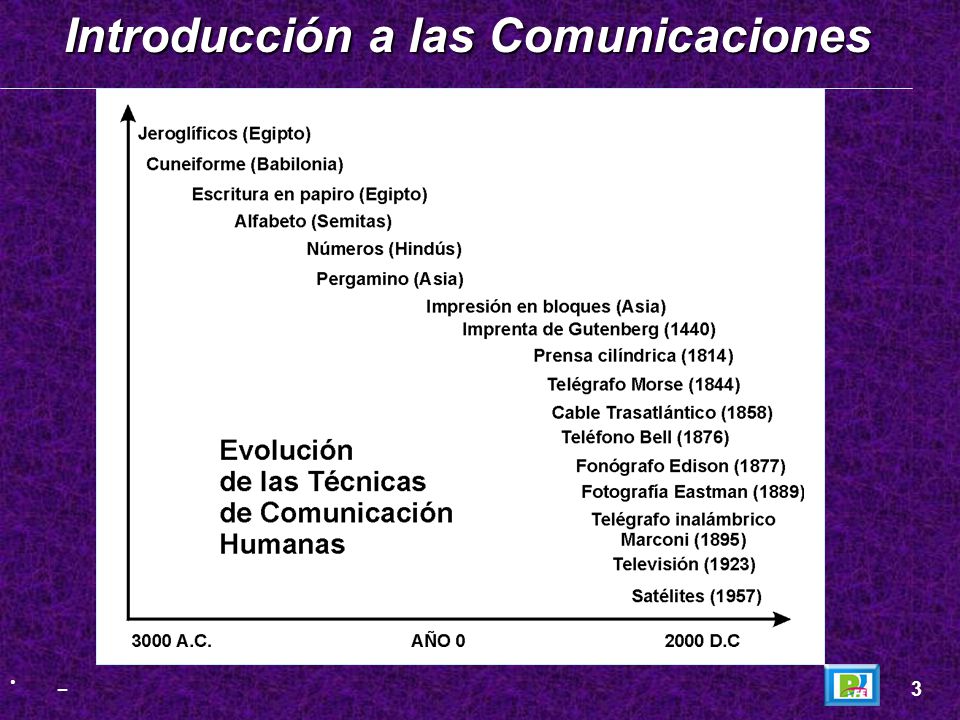 Introducción a las Comunicaciones

Jeroglíficos (Egipto)
Cuneiforme (Babilonia)
Escritura en papiro (Egipto)
Alfabeto (Semitas)
Números (Hindús)
Pergamino (Asia)
Impresión en bloques (Asia)
Imprenta de Gutenberg (1440)
Prensa cilíndrica (1814)
Telégrafo Morse (1844)
Cable Trasatlántico (1858)
Teléfono Bell (1876)
Fonógrafo Edison (1877)
Fotografía Eastman (1889)
Telégrafo inalámbrico Marconi (1895)
Televisión (1923)
Satélites (1957)

Evolución de las Técnicas de Comunicación Humanas

3000 A.C.
AÑO 0
2000 D.C

–

3